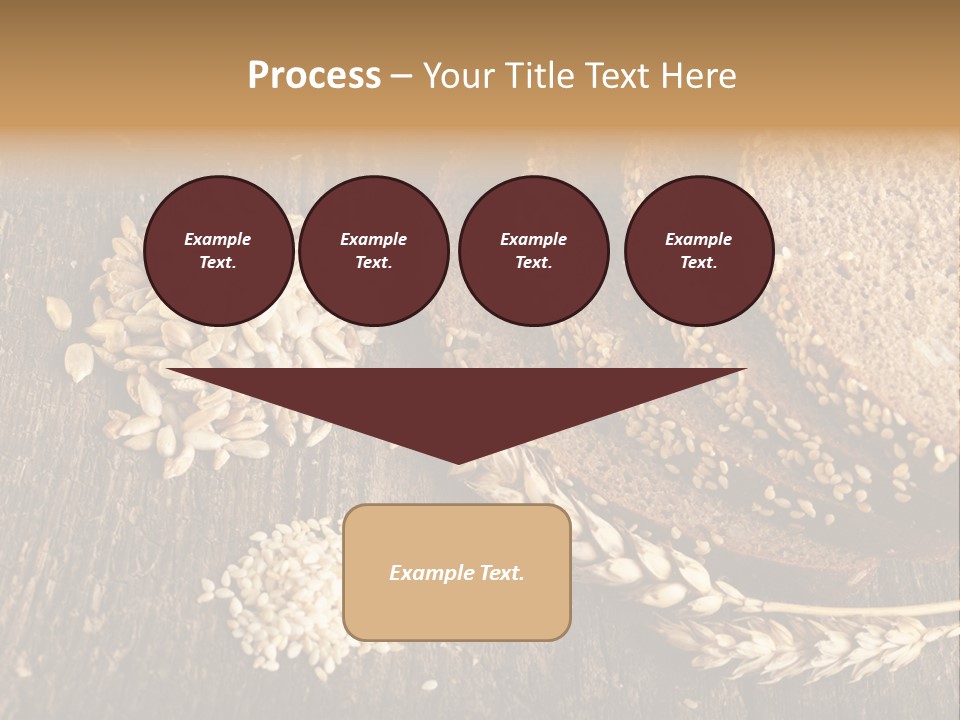 Process – Your Title Text Here

Example Text.

Example Text.

Example Text.

Example Text.

Example Text.